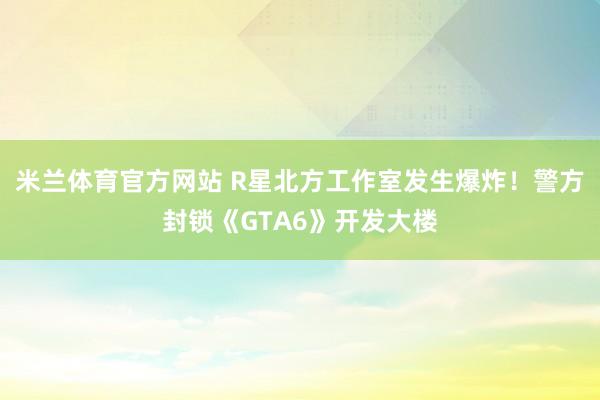 米兰体育官方网站 R星北方工作室发生爆炸！警方封锁《GTA6》开发大楼